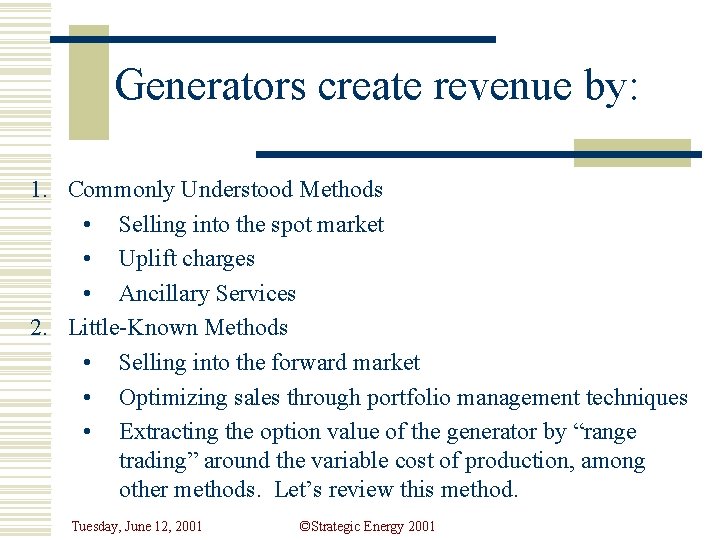 Generators create revenue by:

1. Commonly Understood Methods
• Selling into the spot market
• Uplift charges
• Ancillary Services
2. Little-Known Methods
• Selling into the forward market
• Optimizing sales through portfolio management techniques
• Extracting the option value of the generator by “range trading” around the variable cost of production, among other methods. Let’s review this method.

Tuesday, June 12, 2001 ©Strategic Energy 2001